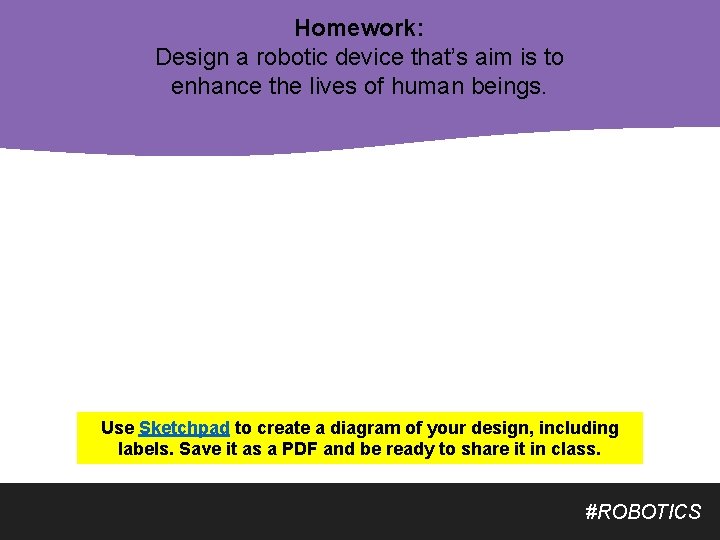 Homework:
Design a robotic device that's aim is to enhance the lives of human beings.

Use Sketchpad to create a diagram of your design, including labels. Save it as a PDF and be ready to share it in class.

#ROBOTICS